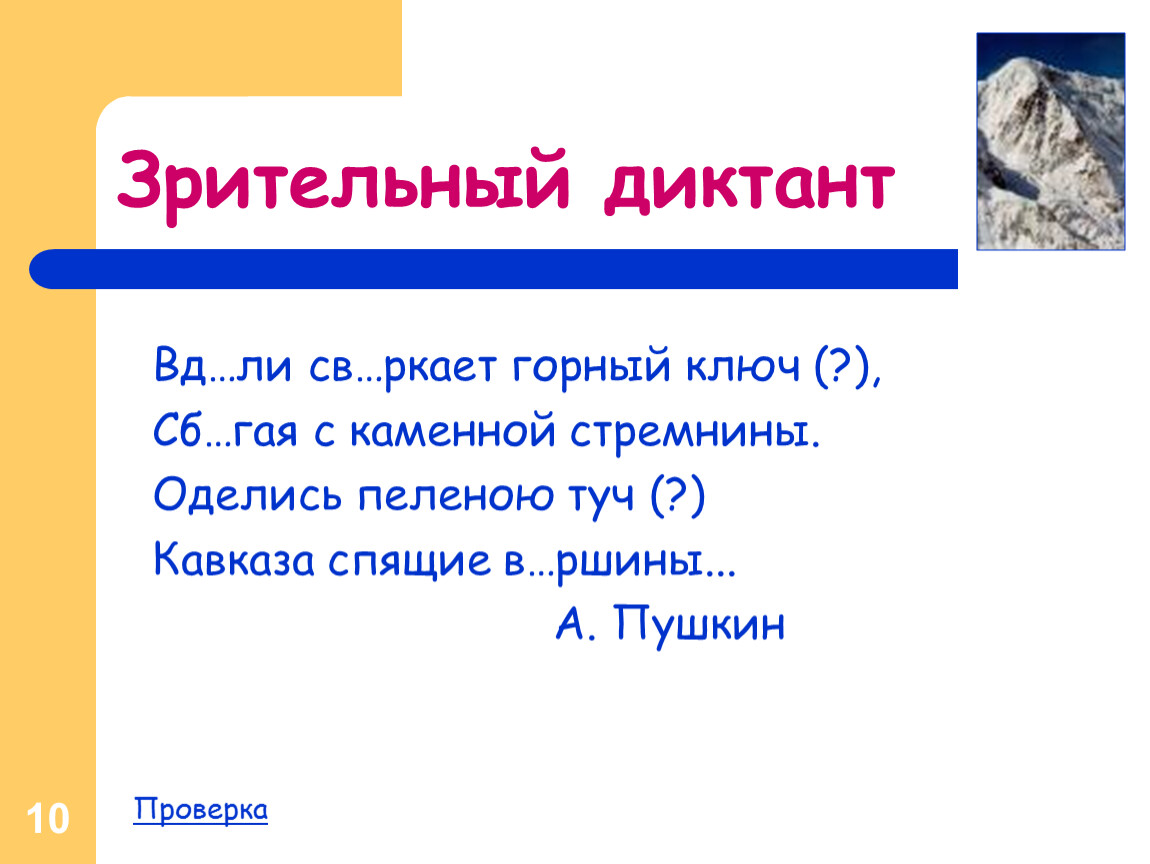 Зрительный диктант

Вд…ли св…ркает горный ключ (?),
Сб…гая с каменной стремнины.
Оделись пеленою туч (?)
Кавказа спящие в…ршины...
А. Пушкин

10

Проверка